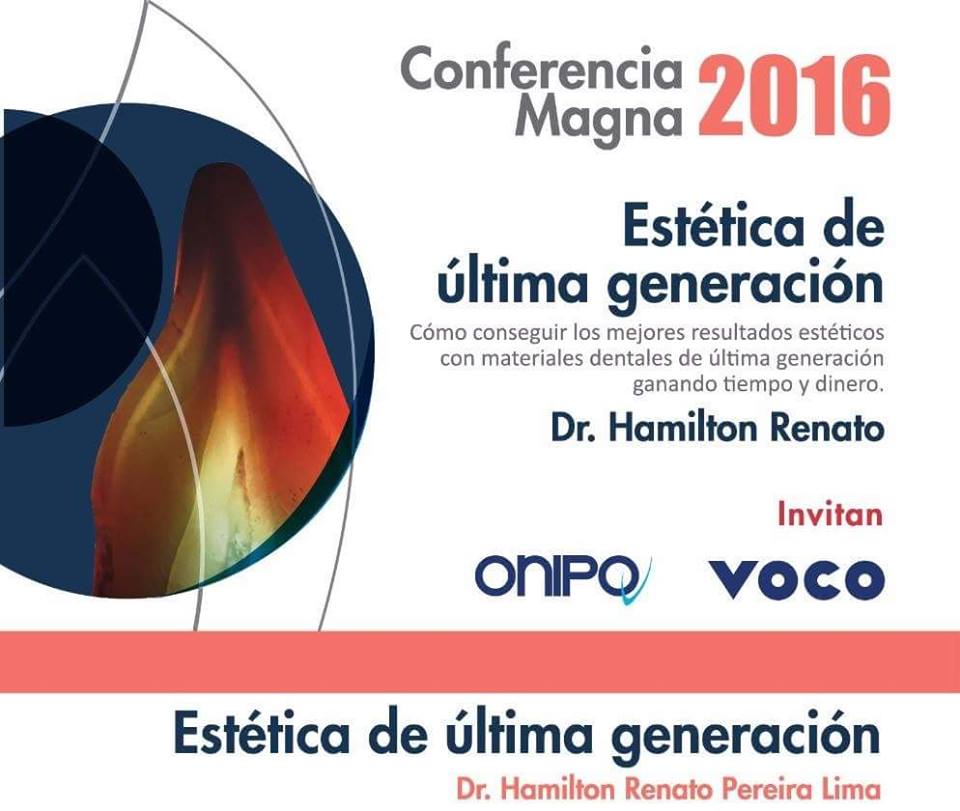 Conferencia Magna 2016

Estética de última generación

Cómo conseguir los mejores resultados estéticos con materiales dentales de última generación ganando tiempo y dinero.

Dr. Hamilton Renato

Invitan

ONIPO VOCO

Estética de última generación

Dr. Hamilton Renato Pereira Lima